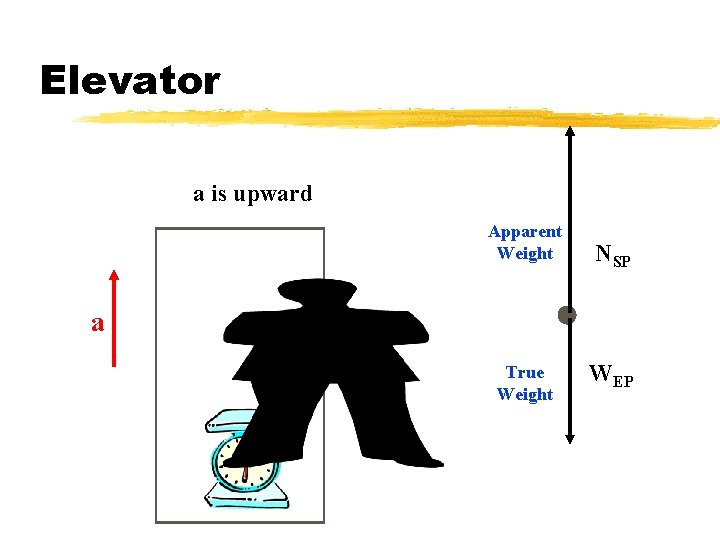 Elevator

a is upward

a

Apparent Weight

$N_{SP}$

True Weight

$W_{EP}$